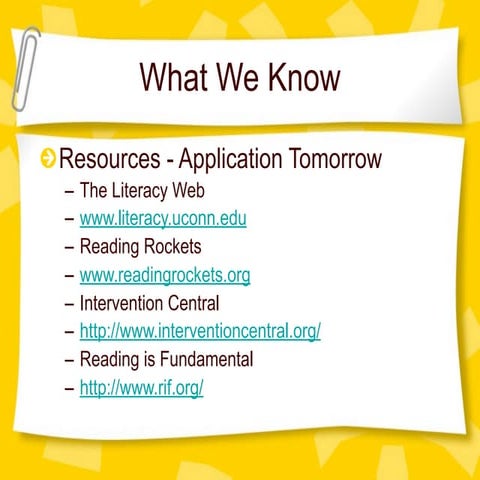 What We Know

Resources - Application Tomorrow

– The Literacy Web
– www.literacy.uconn.edu
– Reading Rockets
– www.readingrockets.org
– Intervention Central
– http://www.interventioncentral.org/
– Reading is Fundamental
– http://www.rif.org/